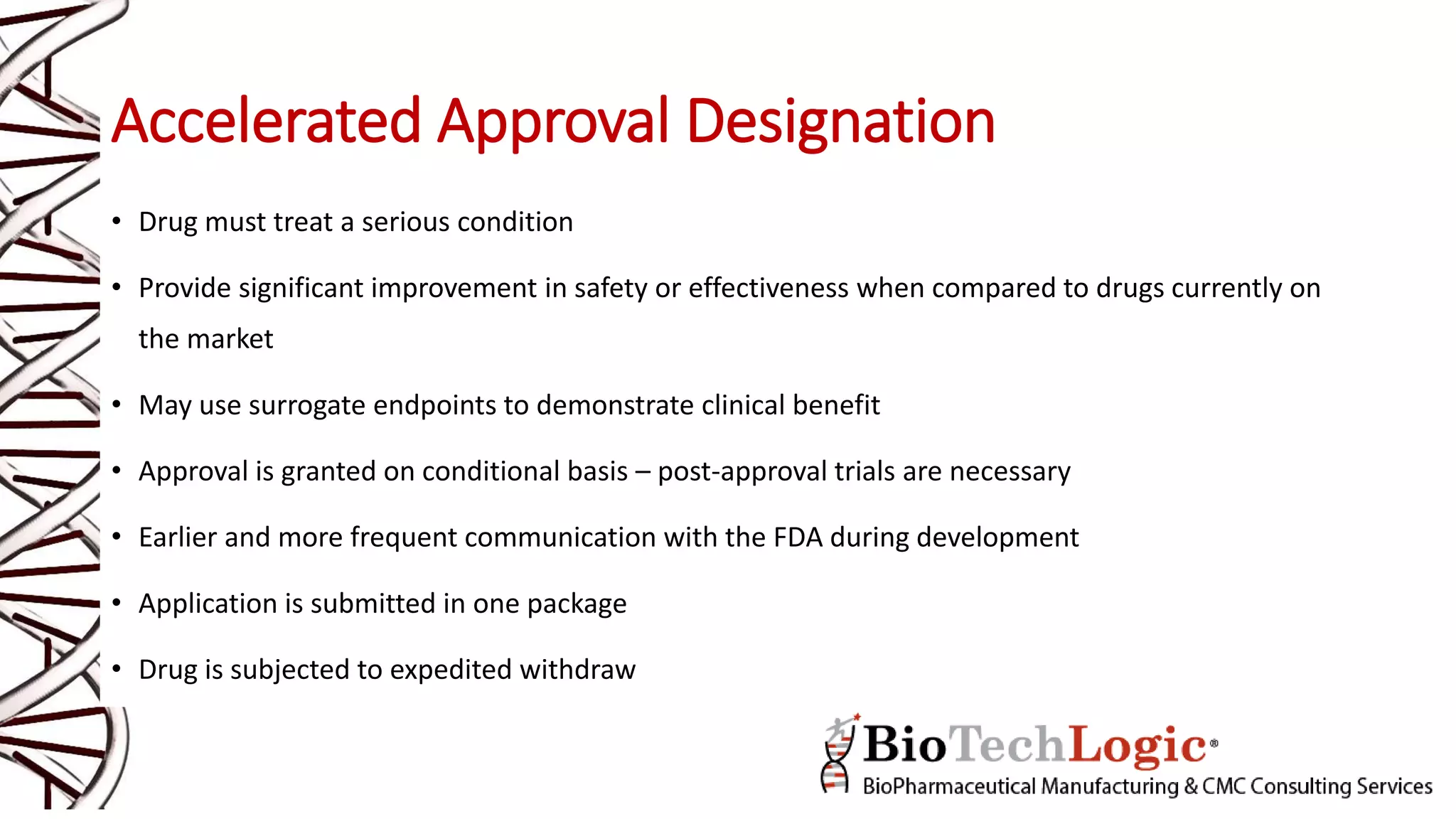 Accelerated Approval Designation

• Drug must treat a serious condition

• Provide significant improvement in safety or effectiveness when compared to drugs currently on the market

• May use surrogate endpoints to demonstrate clinical benefit

• Approval is granted on conditional basis – post-approval trials are necessary

• Earlier and more frequent communication with the FDA during development

• Application is submitted in one package

• Drug is subjected to expedited withdraw

BioTechLogic®
BioPharmaceutical Manufacturing & CMC Consulting Services